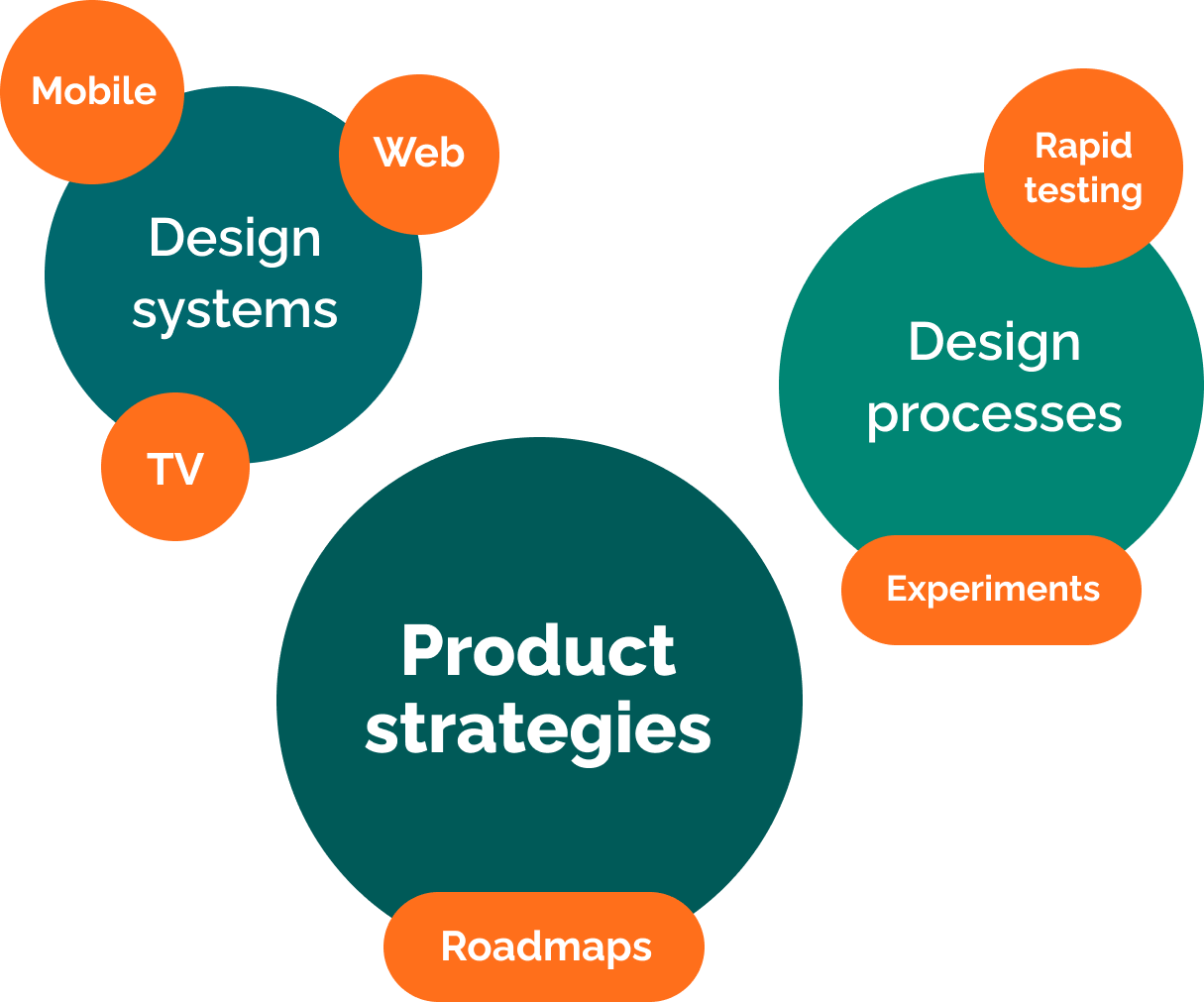 Mobile

Web

Design systems

TV

Rapid testing

Design processes

Experiments

Product strategies

Roadmaps